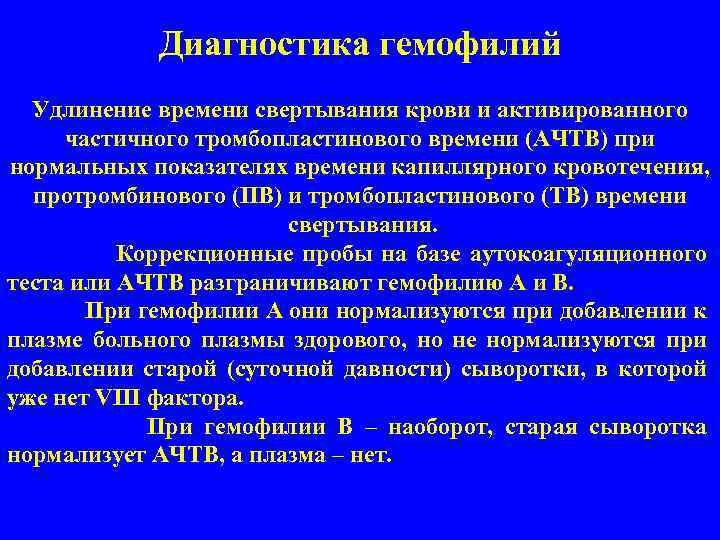 Диагностика гемофилий

Удлинение времени свертывания крови и активированного частичного тромбопластинового времени (АЧТВ) при нормальных показателях времени капиллярного кровотечения, протромбинового (ПВ) и тромбопластинового (ТВ) времени свертывания.

Коррекционные пробы на базе аутокоагуляционного теста или АЧТВ разграничивают гемофилию А и В.

При гемофилии А они нормализуются при добавлении к плазме больного плазмы здорового, но не нормализуются при добавлении старой (суточной давности) сыворотки, в которой уже нет VIII фактора.

При гемофилии В – наоборот, старая сыворотка нормализует АЧТВ, а плазма – нет.